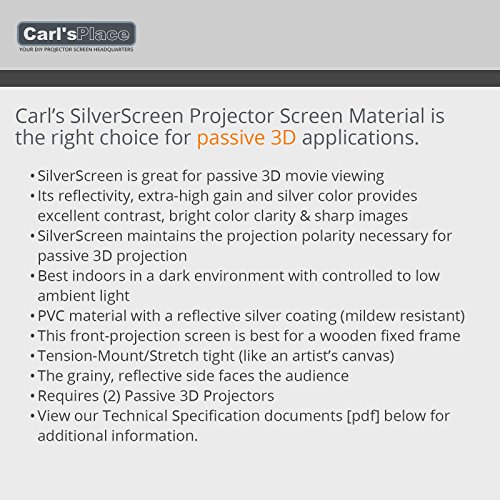 Carl'sPlace
YOUR DIY PROJECTOR SCREEN HEADQUARTERS

Carl's SilverScreen Projector Screen Material is the right choice for passive 3D applications.

• SilverScreen is great for passive 3D movie viewing
• Its reflectivity, extra-high gain and silver color provides excellent contrast, bright color clarity & sharp images
• SilverScreen maintains the projection polarity necessary for passive 3D projection
• Best indoors in a dark environment with controlled to low ambient light
• PVC material with a reflective silver coating (mildew resistant)
• This front-projection screen is best for a wooden fixed frame
• Tension-Mount/Stretch tight (like an artist's canvas)
• The grainy, reflective side faces the audience
• Requires (2) Passive 3D Projectors
• View our Technical Specification documents [pdf] below for additional information.